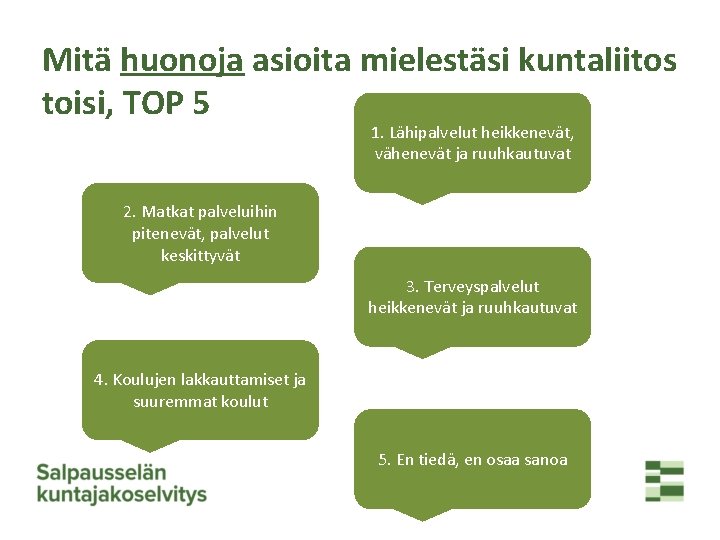 Mitä huonoja asioita mielestäsi kuntaliitos toisi, TOP 5

1. Lähipalvelut heikkenevät, vähenevät ja ruuhkautuvat

2. Matkat palveluihin pitenevät, palvelut keskittyvät

3. Terveyspalvelut heikkenevät ja ruuhkautuvat

4. Koulujen lakkauttamiset ja suuremmat koulut

5. En tiedä, en osaa sanoa

Salpausselän kuntajakoselvitys